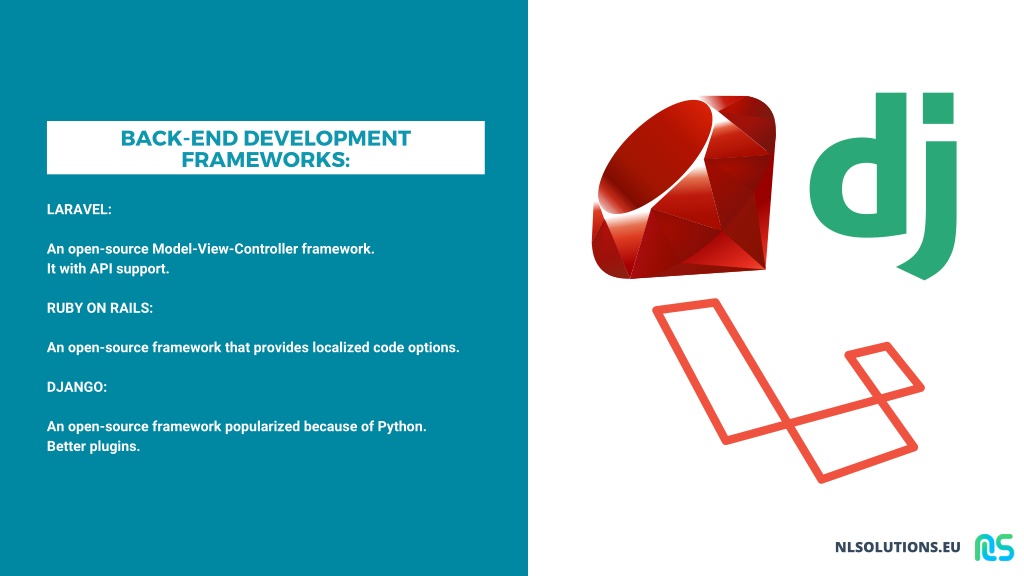 BACK-END DEVELOPMENT FRAMEWORKS:

LARAVEL:

An open-source Model-View-Controller framework.
It with API support.

RUBY ON RAILS:

An open-source framework that provides localized code options.

DJANGO:

An open-source framework popularized because of Python.
Better plugins.

dj

NLSOLUTIONS.EU

NS